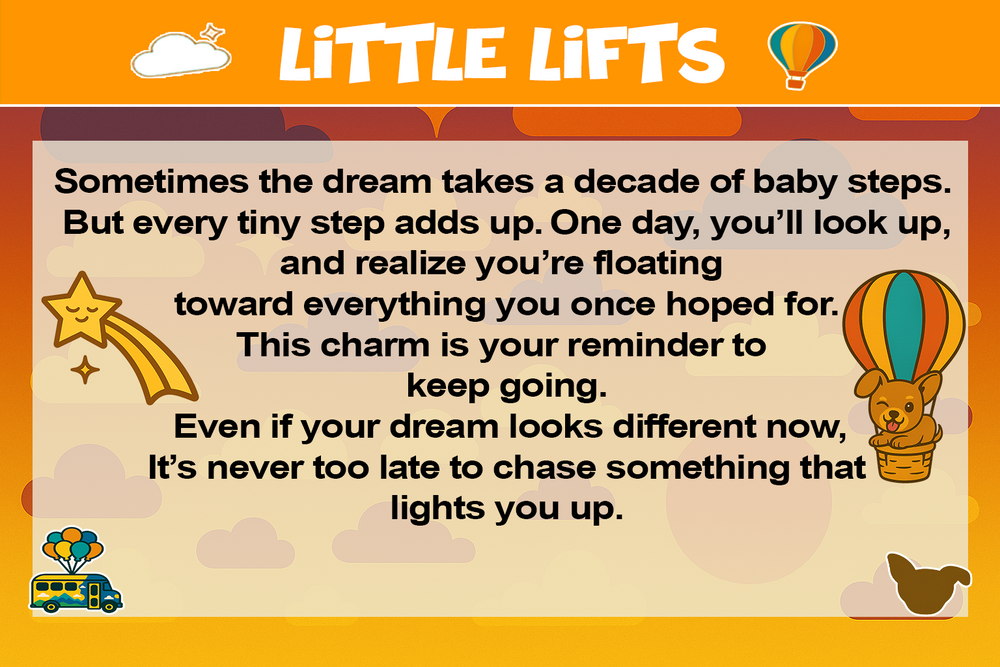 LiTTLE LiFTS

Sometimes the dream takes a decade of baby steps. But every tiny step adds up. One day, you'll look up, and realize you're floating toward everything you once hoped for. This charm is your reminder to keep going. Even if your dream looks different now, It's never too late to chase something that lights you up.